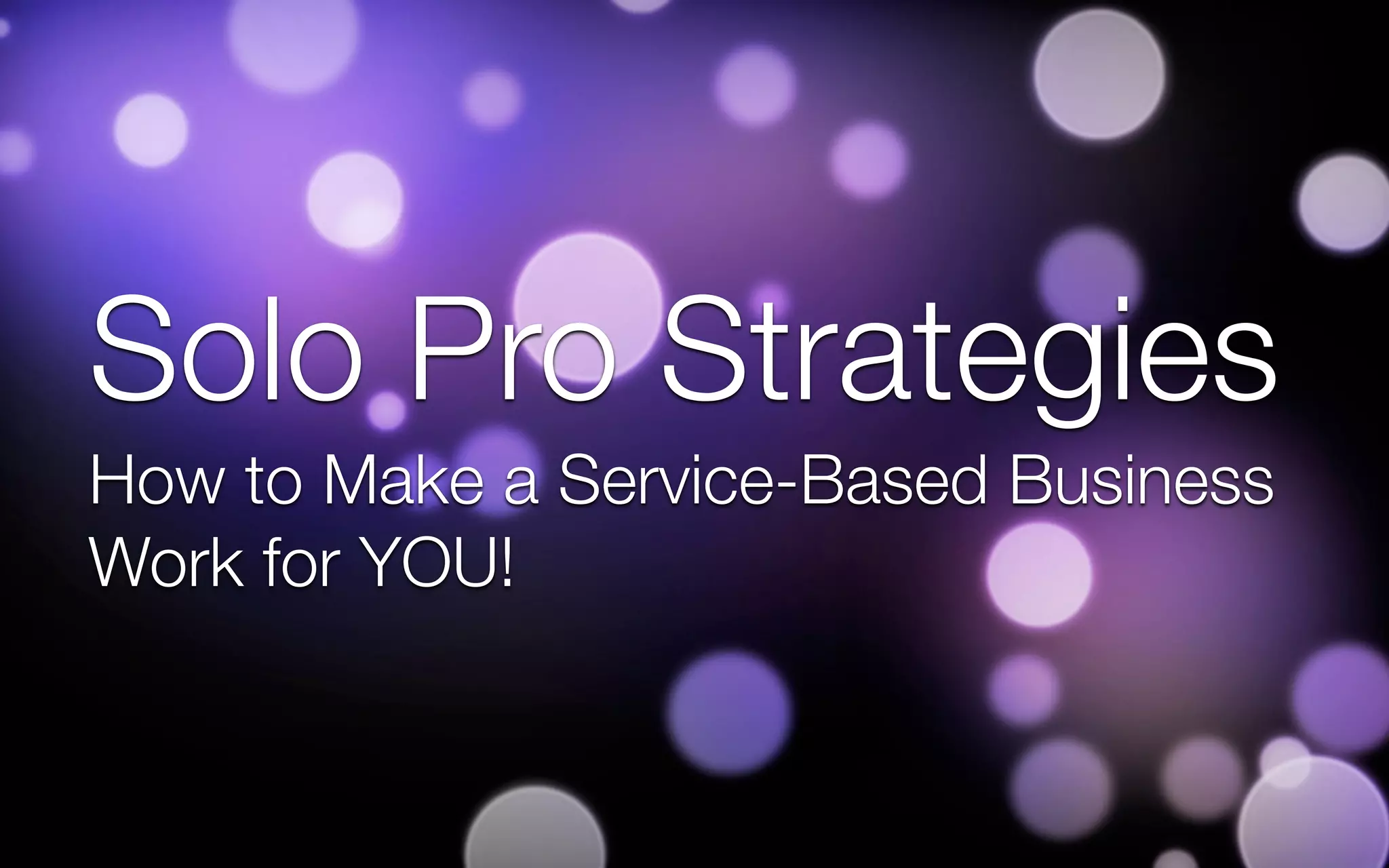 Solo Pro Strategies

How to Make a Service-Based Business Work for YOU!